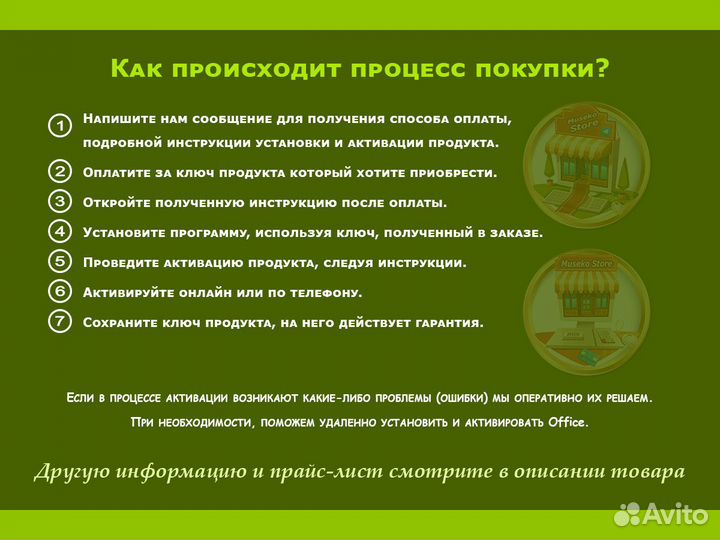 Как происходит процесс покупки?

1 Напишите нам сообщение для получения способа оплаты, подробной инструкции установки и активации продукта.

2 Оплатите за ключ продукта который хотите приобрести.

3 Откройте полученную инструкцию после оплаты.

4 Установите программу, используя ключ, полученный в заказе.

5 Проведите активацию продукта, следуя инструкции.

6 Активируйте онлайн или по телефону.

7 Сохраните ключ продукта, на него действует гарантия.

Museko Store

Museko Store

Если в процессе активации возникают какие-либо проблемы (ошибки) мы оперативно их решаем.

При необходимости, поможем удаленно установить и активировать Office.

Другую информацию и прайс-лист смотрите в описании товара

Avito